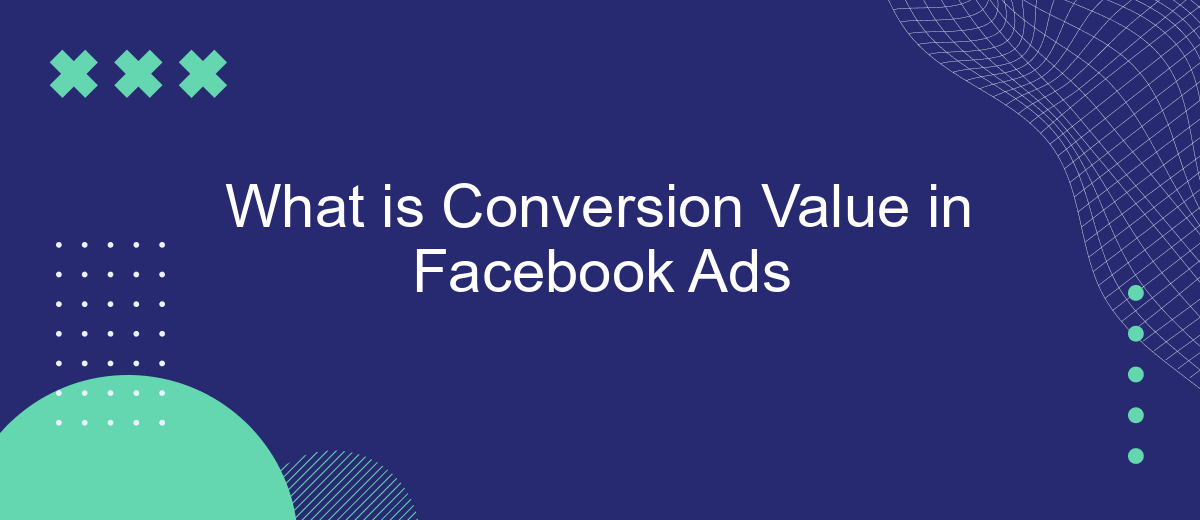 What is Conversion Value in Facebook Ads